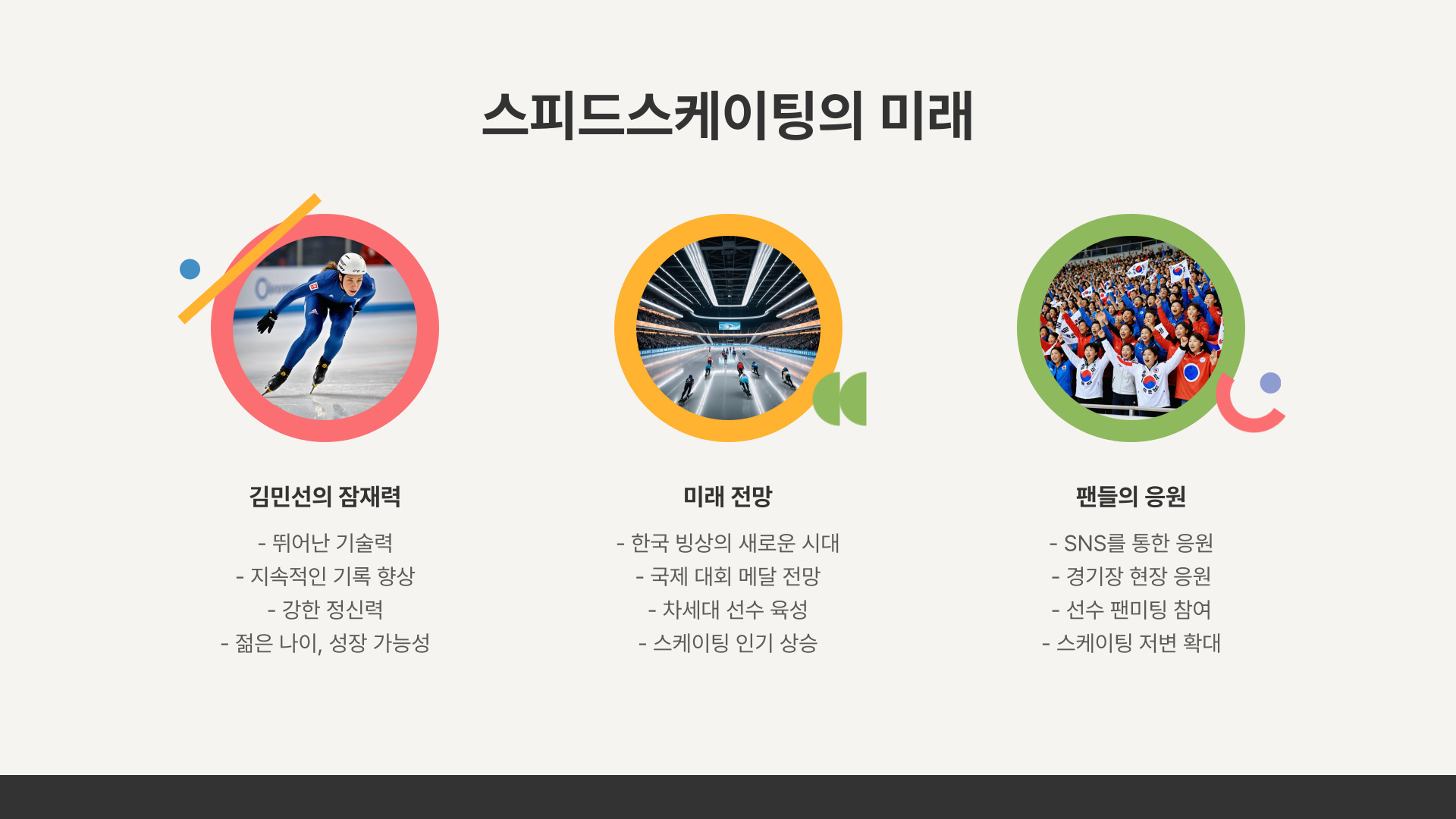 스피드스케이팅의 미래

김민선의 잠재력

- 뛰어난 기술력
- 지속적인 기록 향상
- 강한 정신력
- 젊은 나이, 성장 가능성

미래 전망

- 한국 빙상의 새로운 시대
- 국제 대회 메달 전망
- 차세대 선수 육성
- 스케이팅 인기 상승

팬들의 응원

- SNS를 통한 응원
- 경기장 현장 응원
- 선수 팬미팅 참여
- 스케이팅 저변 확대